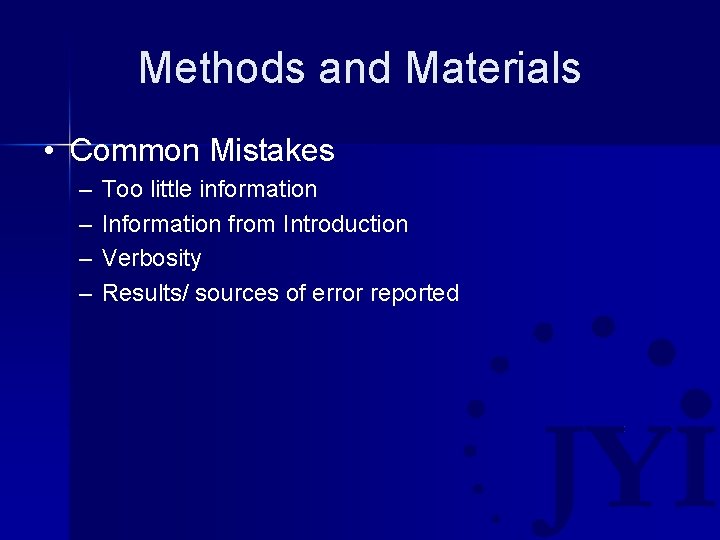 Methods and Materials

• Common Mistakes
– Too little information
– Information from Introduction
– Verbosity
– Results/ sources of error reported

JYI